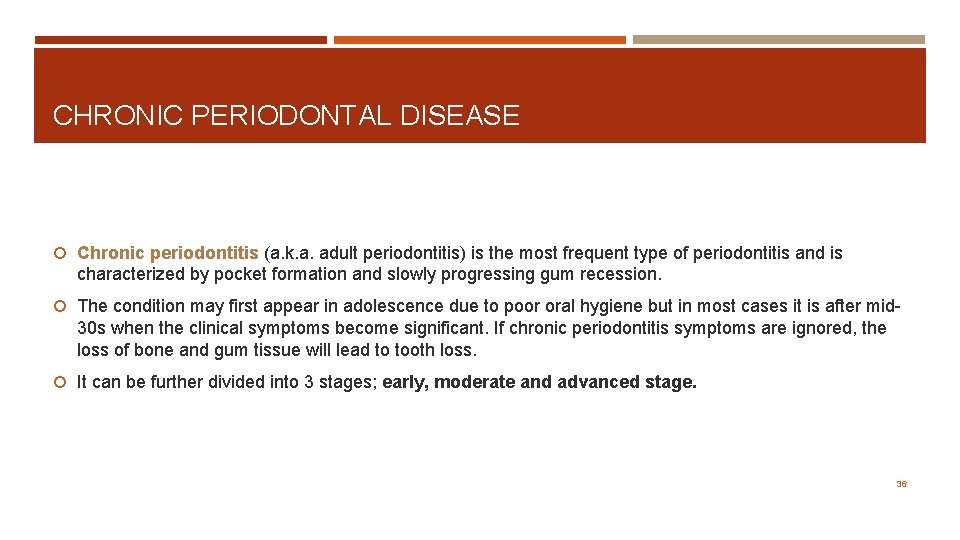 CHRONIC PERIODONTAL DISEASE

Chronic periodontitis (a.k.a. adult periodontitis) is the most frequent type of periodontitis and is characterized by pocket formation and slowly progressing gum recession.

The condition may first appear in adolescence due to poor oral hygiene but in most cases it is after mid-30s when the clinical symptoms become significant. If chronic periodontitis symptoms are ignored, the loss of bone and gum tissue will lead to tooth loss.

It can be further divided into 3 stages; early, moderate and advanced stage.

36